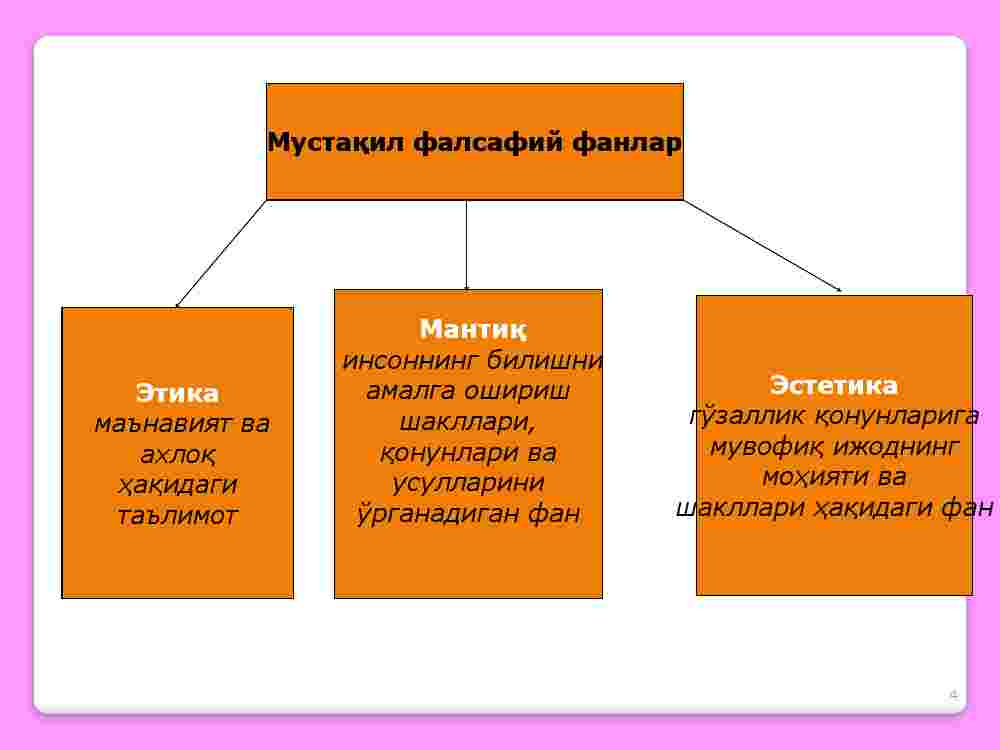 Мустақил фалсафий фанлар

Этика
маънавият ва ахлоқ ҳақидаги таълимот

Мантиқ
инсоннинг билишни амалга ошириш шакллари, қонунлари ва усулларини ўрганадиган фан

Эстетика
гўзаллик қонунларига мувофиқ ижоднинг моҳияти ва шакллари ҳақидаги фан

4